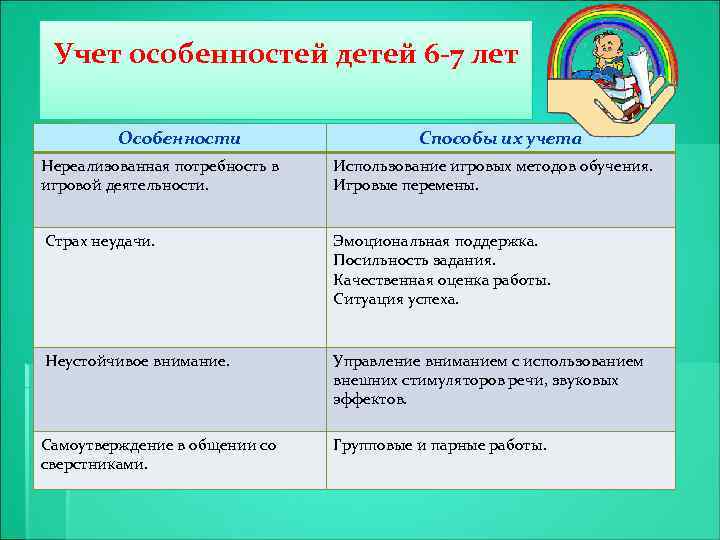 Учет особенностей детей 6-7 лет

| Особенности | Способы их учета |
|---|---|
| Нереализованная потребность в игровой деятельности. | Использование игровых методов обучения. Игровые перемены. |
| Страх неудачи. | Эмоциональная поддержка. Посильность задания. Качественная оценка работы. Ситуация успеха. |
| Неустойчивое внимание. | Управление вниманием с использованием внешних стимуляторов речи, звуковых эффектов. |
| Самоутверждение в общении со сверстниками. | Групповые и парные работы. |